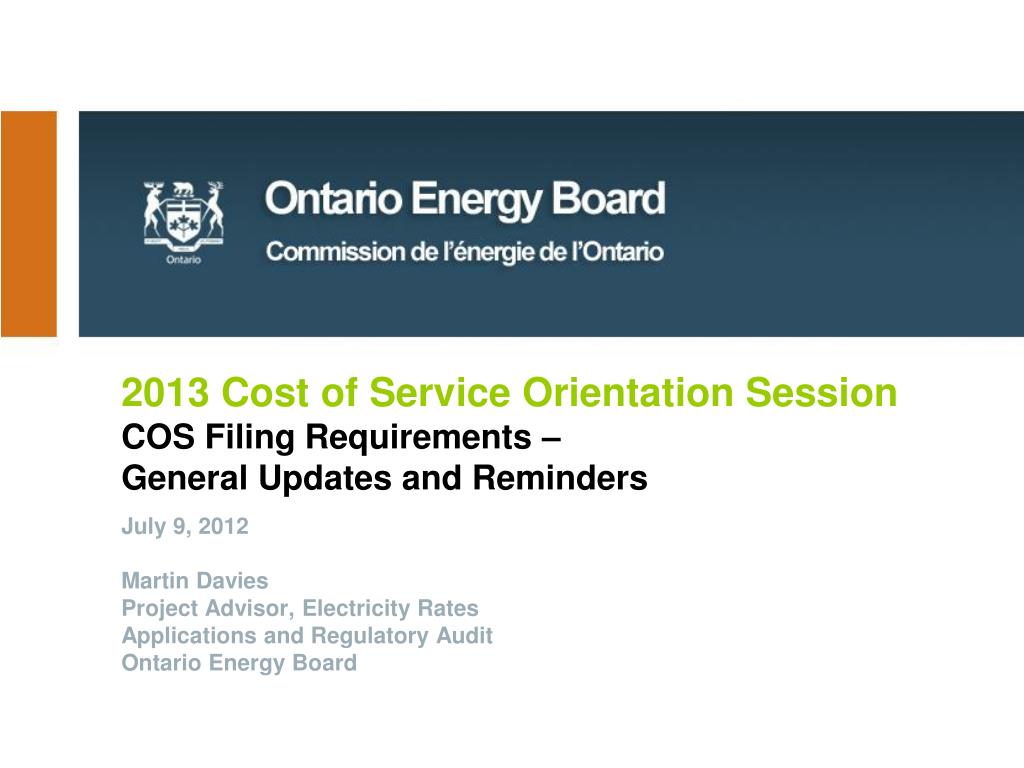 Ontario

Ontario Energy Board
Commission de l'énergie de l'Ontario

2013 Cost of Service Orientation Session
COS Filing Requirements –
General Updates and Reminders

July 9, 2012

Martin Davies
Project Advisor, Electricity Rates
Applications and Regulatory Audit
Ontario Energy Board